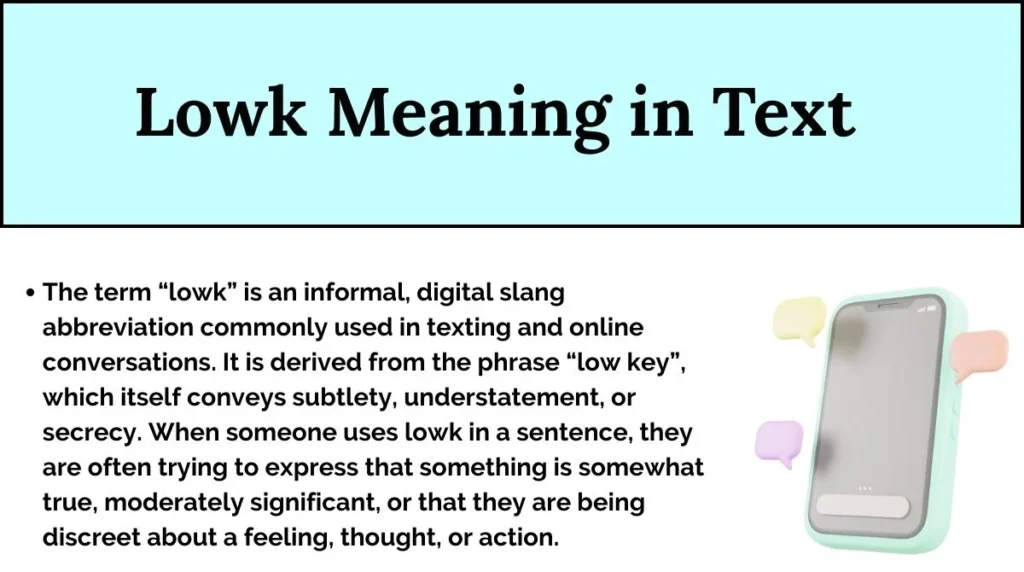 Lowk Meaning in Text

• The term “lowk” is an informal, digital slang abbreviation commonly used in texting and online conversations. It is derived from the phrase “low key”, which itself conveys subtlety, understatement, or secrecy. When someone uses lowk in a sentence, they are often trying to express that something is somewhat true, moderately significant, or that they are being discreet about a feeling, thought, or action.